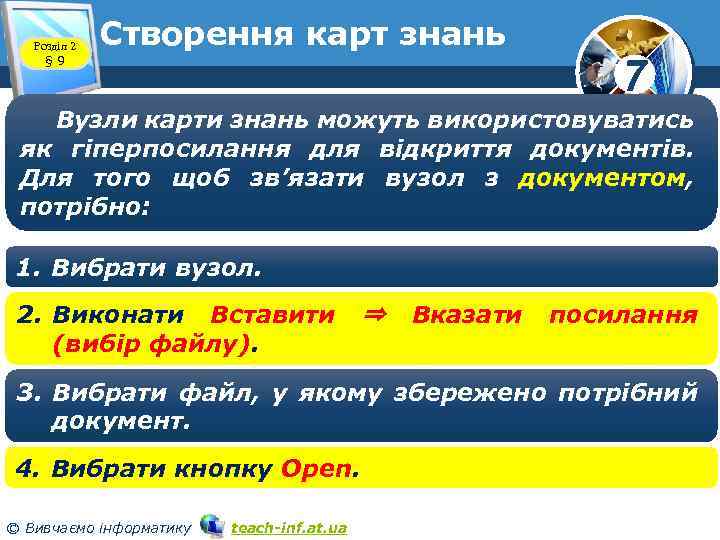 Розділ 2
§ 9

Створення карт знань

7

Вузли карти знань можуть використовуватись як гіперпосилання для відкриття документів. Для того щоб зв'язати вузол з документом, потрібно:

1. Вибрати вузол.

2. Виконати Вставити ⇒ Вказати посилання (вибір файлу).

3. Вибрати файл, у якому збережено потрібний документ.

4. Вибрати кнопку Open.

© Вивчаємо інформатику teach-inf.at.ua